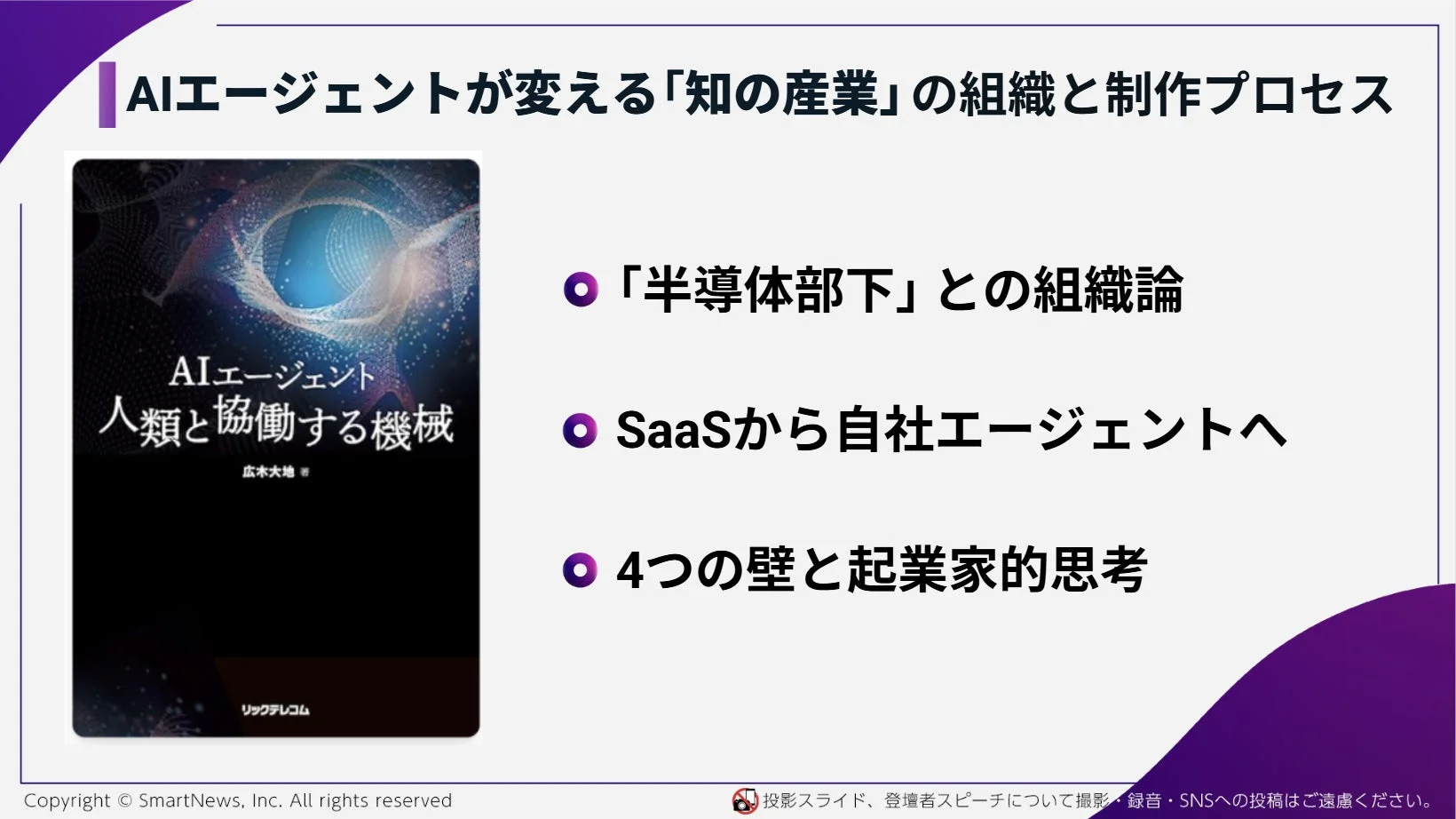 AIエージェントが変える「知の産業」の組織と制作プロセス

AIエージェント
人類と協働する機械

広木大地 著

リックテレコム

「半導体部下」との組織論

SaaSから自社エージェントへ

4つの壁と起業家的思考

Copyright © SmartNews, Inc. All rights reserved

投影スライド、登壇者スピーチについて撮影・録音・SNSへの投稿はご遠慮ください。